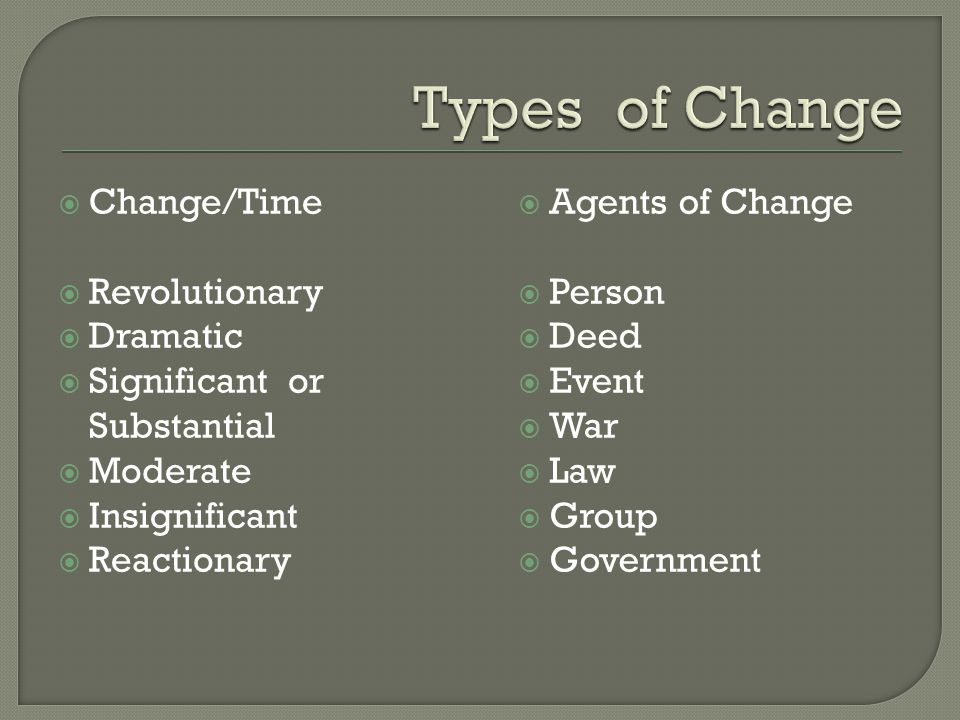 Types of Change

Change/Time

Revolutionary
Dramatic
Significant or Substantial
Moderate
Insignificant
Reactionary

Agents of Change

Person
Deed
Event
War
Law
Group
Government